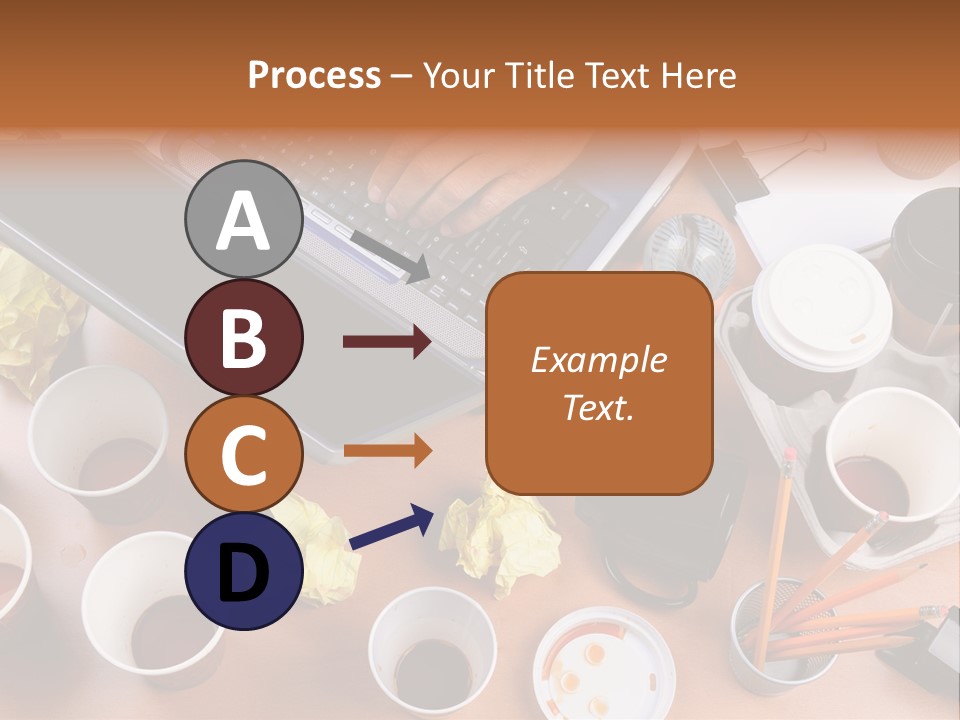 Process – Your Title Text Here

A

B

C

D

Example Text.